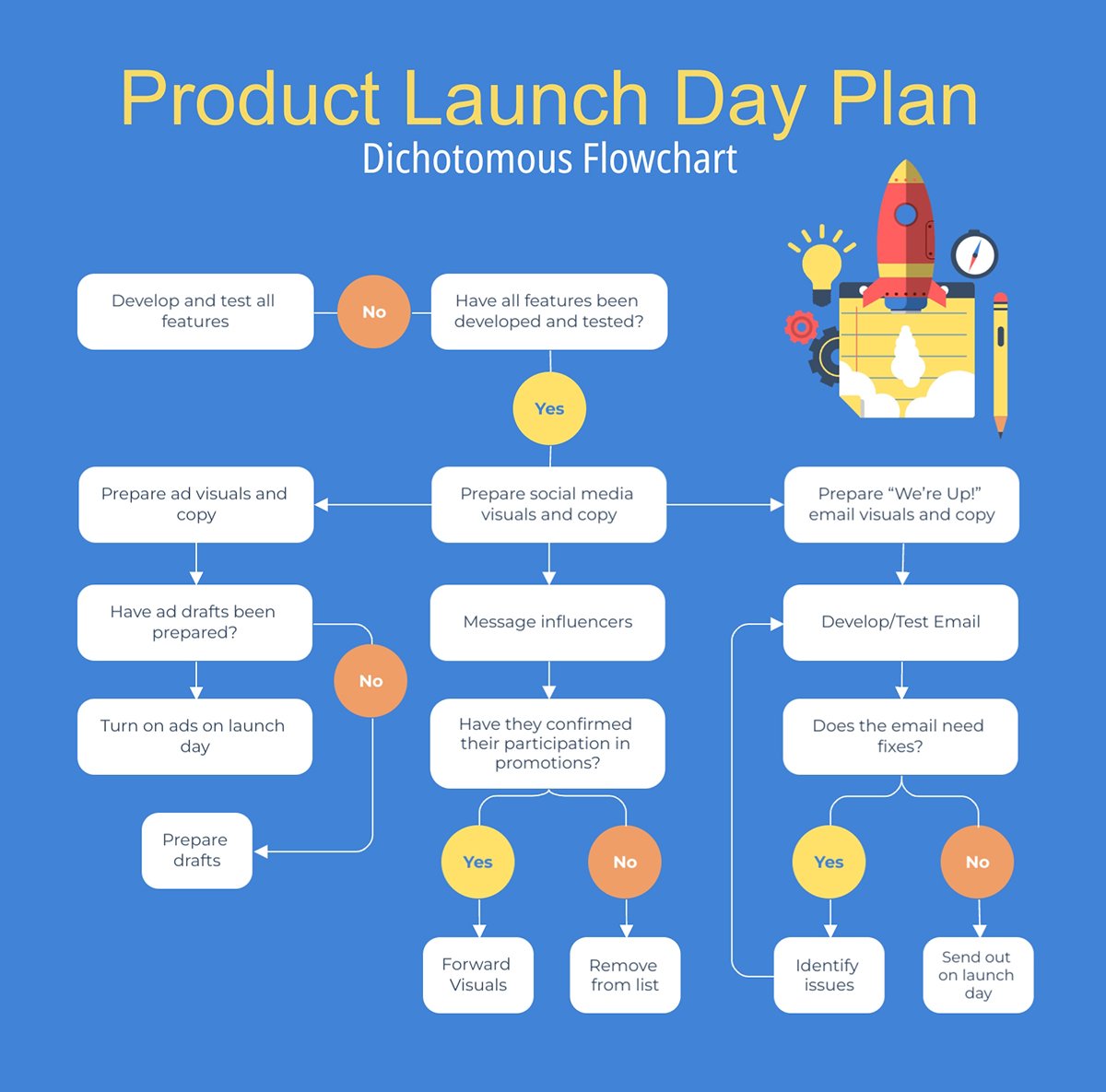 Product Launch Day Plan
Dichotomous Flowchart

Develop and test all features

No

Have all features been developed and tested?

Yes

Prepare ad visuals and copy

Prepare social media visuals and copy

Prepare “We’re Up!” email visuals and copy

Have ad drafts been prepared?

No

Turn on ads on launch day

Prepare drafts

Message influencers

Have they confirmed their participation in promotions?

Yes

No

Forward Visuals

Remove from list

Develop/Test Email

Does the email need fixes?

Yes

No

Identify issues

Send out on launch day